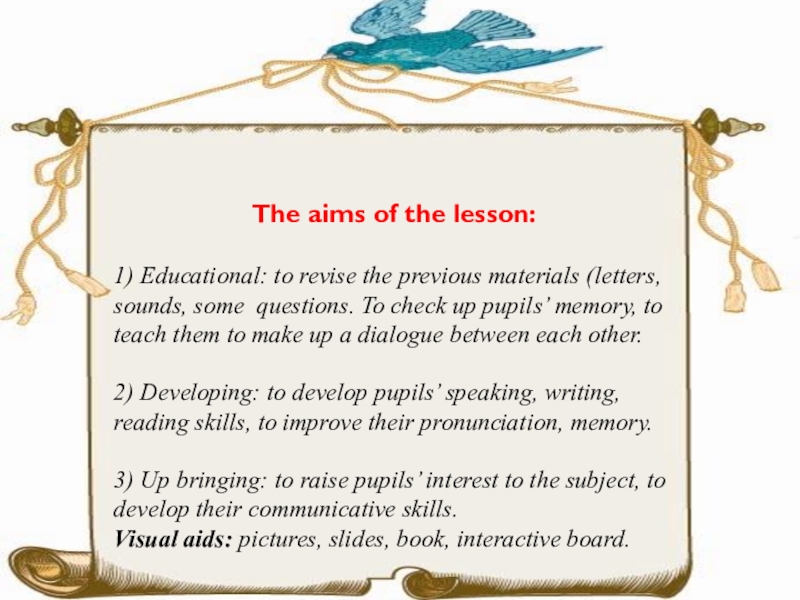 The aims of the lesson:

1) Educational: to revise the previous materials (letters, sounds, some questions. To check up pupils' memory, to teach them to make up a dialogue between each other.

2) Developing: to develop pupils' speaking, writing, reading skills, to improve their pronunciation, memory.

3) Up bringing: to raise pupils' interest to the subject, to develop their communicative skills.
Visual aids: pictures, slides, book, interactive board.